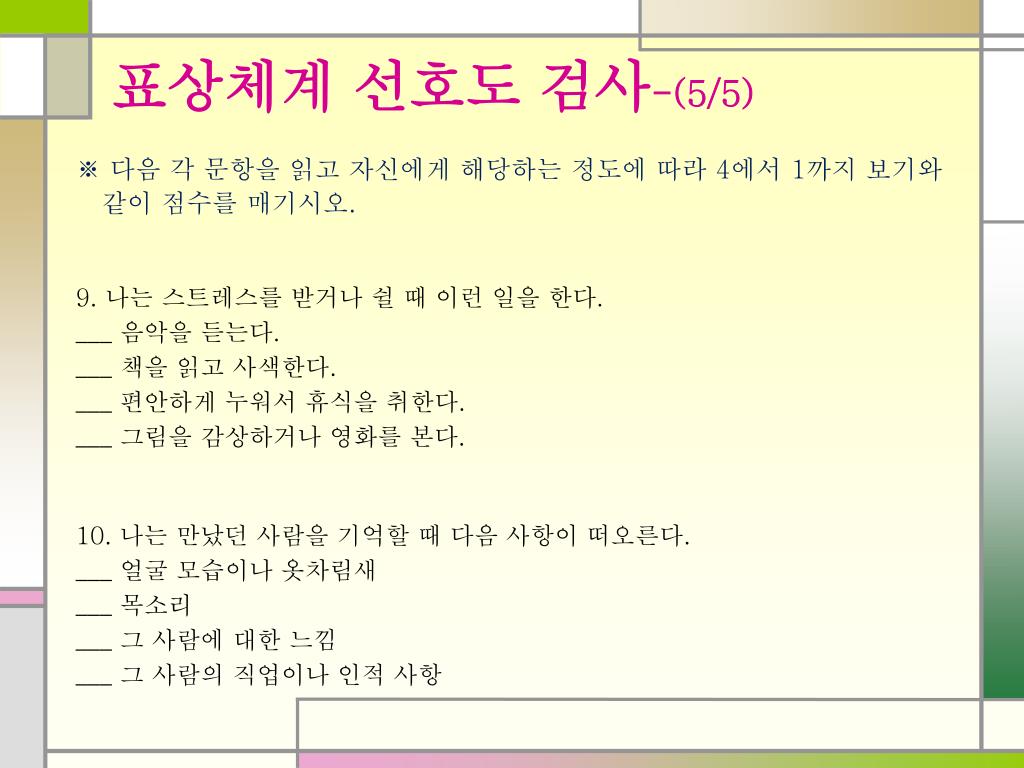 표상체계 선호도 검사-(5/5)

※ 다음 각 문항을 읽고 자신에게 해당하는 정도에 따라 4에서 1까지 보기와 같이 점수를 매기시오.

9. 나는 스트레스를 받거나 쉴 때 이런 일을 한다.
___ 음악을 듣는다.
___ 책을 읽고 사색한다.
___ 편안하게 누워서 휴식을 취한다.
___ 그림을 감상하거나 영화를 본다.

10. 나는 만났던 사람을 기억할 때 다음 사항이 떠오른다.
___ 얼굴 모습이나 옷차림새
___ 목소리
___ 그 사람에 대한 느낌
___ 그 사람의 직업이나 인적 사항